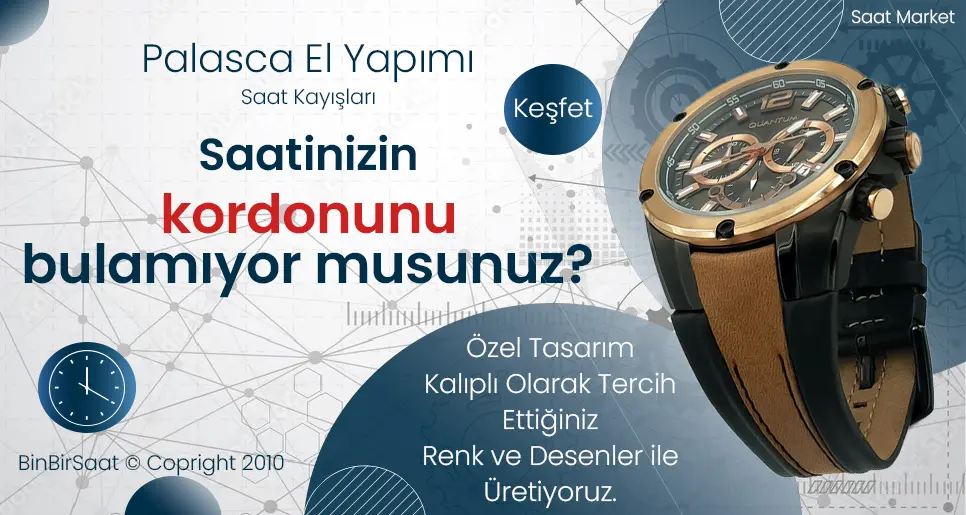 Saat Market

Palasca El Yapımı
Saat Kayışları

Keşfet

Saatinizin
kordonunu
bulamıyor musunuz?

QUANTUM

Özel Tasarım
Kalıplı Olarak Tercih
Ettiğiniz
Renk ve Desenler ile
Üretiyoruz.

BinBirSaat © Copyright 2010